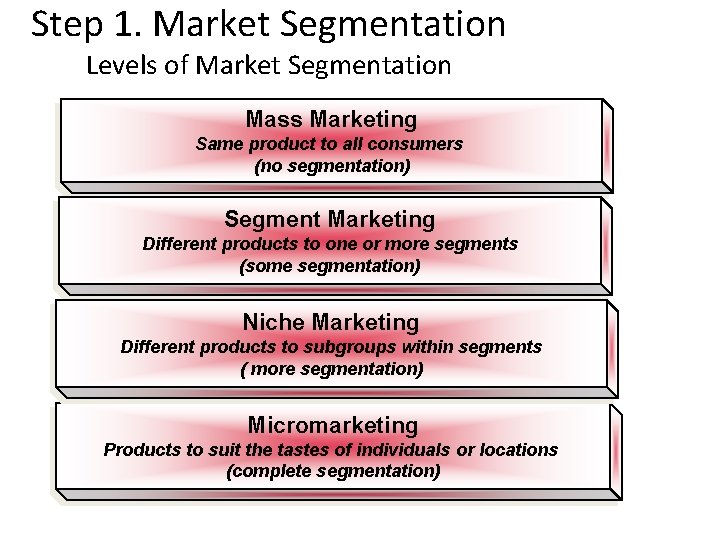 Step 1. Market Segmentation

Levels of Market Segmentation

Mass Marketing
Same product to all consumers
(no segmentation)

Segment Marketing
Different products to one or more segments
(some segmentation)

Niche Marketing
Different products to subgroups within segments
( more segmentation)

Micromarketing
Products to suit the tastes of individuals or locations
(complete segmentation)